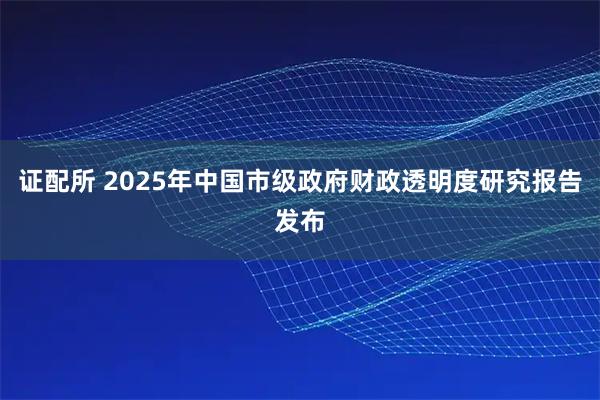 证配所 2025年中国市级政府财政透明度研究报告发布